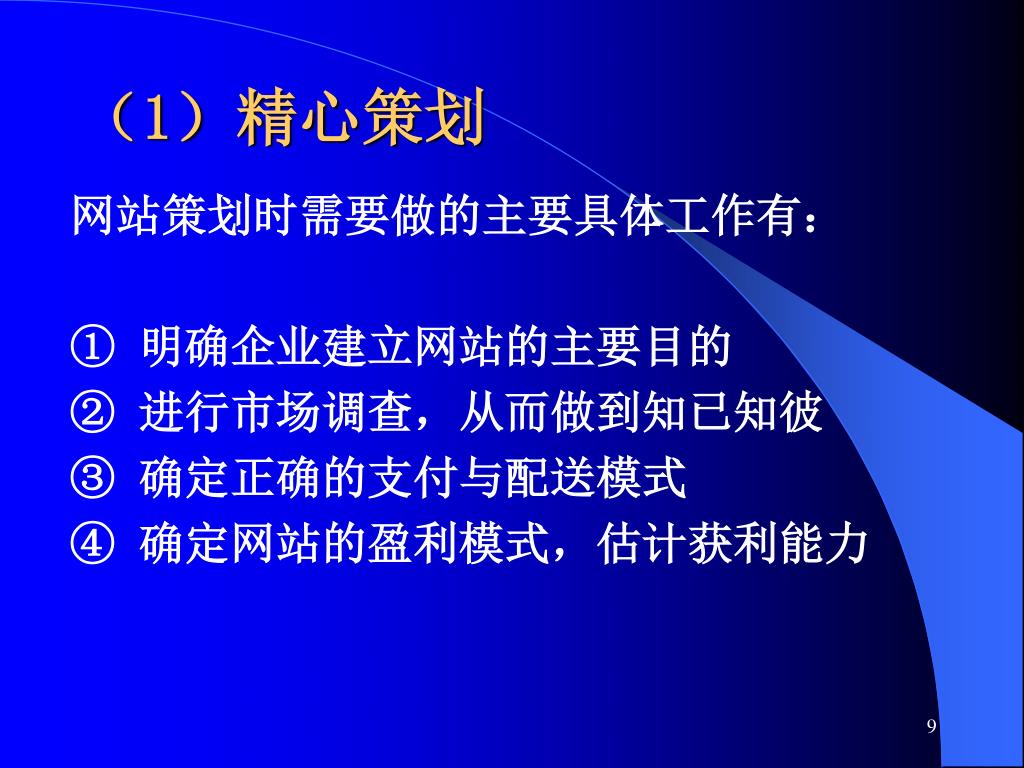 （1）精心策划

网站策划时需要做的主要具体工作有：

① 明确企业建立网站的主要目的
② 进行市场调查，从而做到知已知彼
③ 确定正确的支付与配送模式
④ 确定网站的盈利模式，估计获利能力

9